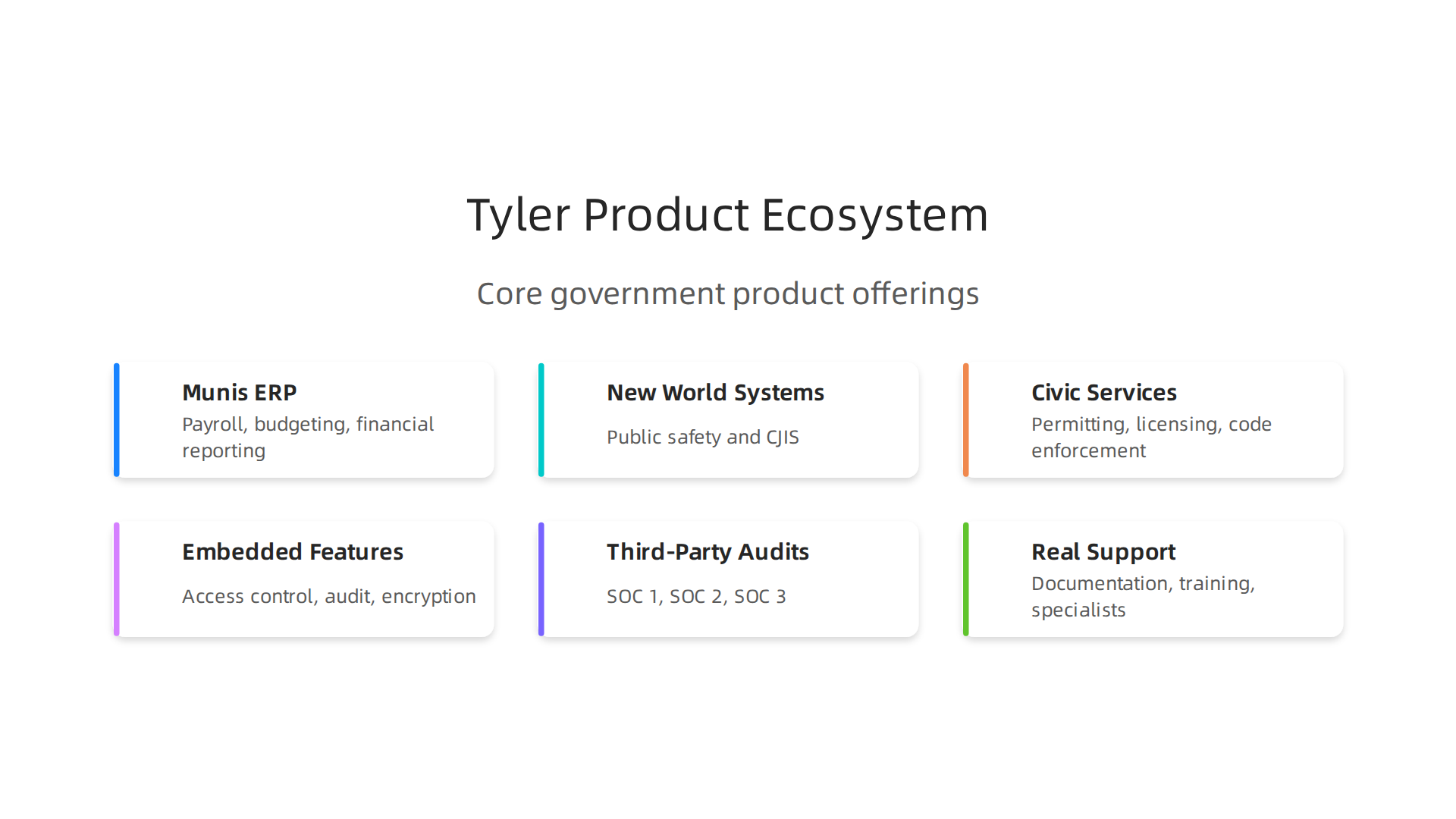 Tyler Product Ecosystem

Core government product offerings

Munis ERP
Payroll, budgeting, financial reporting

New World Systems
Public safety and CJIS

Civic Services
Permitting, licensing, code enforcement

Embedded Features
Access control, audit, encryption

Third-Party Audits
SOC 1, SOC 2, SOC 3

Real Support
Documentation, training, specialists